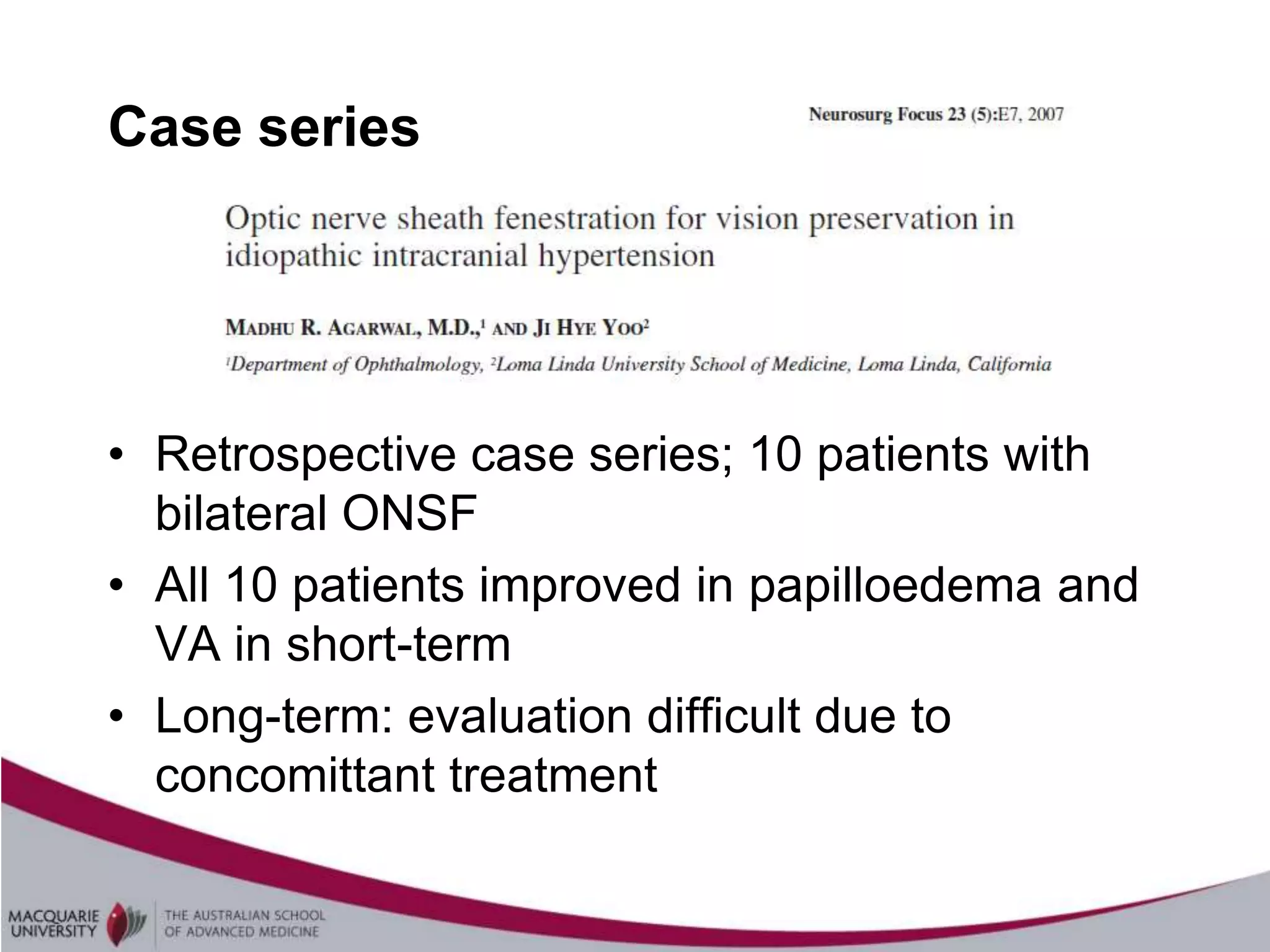 Case series

Neurosurg Focus 23 (5):E7, 2007

Optic nerve sheath fenestration for vision preservation in idiopathic intracranial hypertension

MADHU R. AGARWAL, M.D.,$^1$ AND JI HYE YOO$^2$

$^1$Department of Ophthalmology, $^2$Loma Linda University School of Medicine, Loma Linda, California

• Retrospective case series; 10 patients with bilateral ONSF
• All 10 patients improved in papilloedema and VA in short-term
• Long-term: evaluation difficult due to concomittant treatment

MACQUARIE UNIVERSITY

THE AUSTRALIAN SCHOOL OF ADVANCED MEDICINE